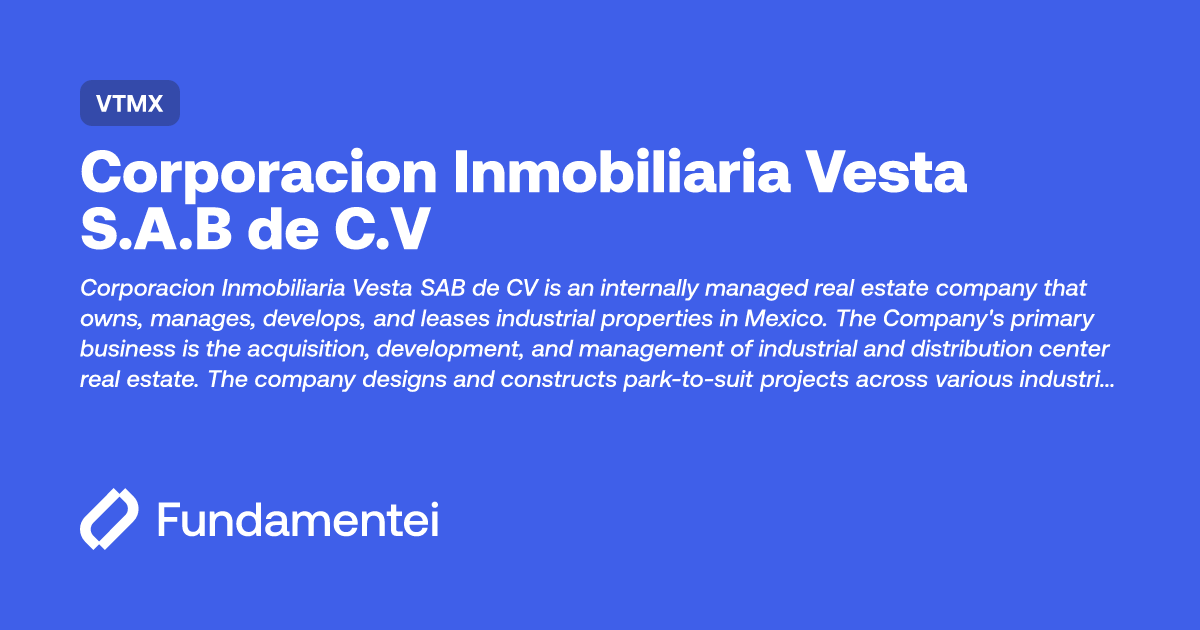 VTMX

Corporacion Inmobiliaria Vesta S.A.B de C.V

Corporacion Inmobiliaria Vesta SAB de CV is an internally managed real estate company that owns, manages, develops, and leases industrial properties in Mexico. The Company's primary business is the acquisition, development, and management of industrial and distribution center real estate. The company designs and constructs park-to-suit projects across various industri...

Fundamentei